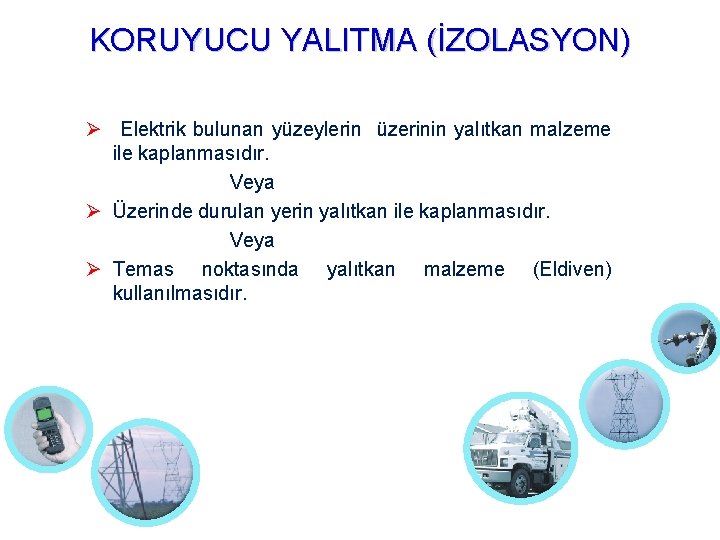 KORUYUCU YALITMA (İZOLASYON)

➢ Elektrik bulunan yüzeylerin üzerinin yalıtkan malzeme ile kaplanmasıdır.

Veya

➢ Üzerinde durulan yerin yalıtkan ile kaplanmasıdır.

Veya

➢ Temas noktasında yalıtkan malzeme (Eldiven) kullanılmasıdır.